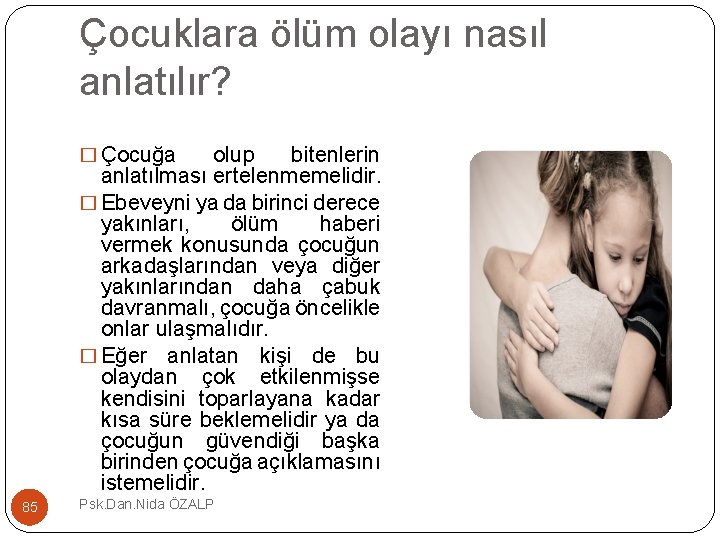 Çocuklara ölüm olayı nasıl anlatılır?

☐ Çocuğa olup bitenlerin anlatılması ertelenmemelidir.

☐ Ebeveyni ya da birinci derece yakınları, ölüm haberi vermek konusunda çocuğun arkadaşlarından veya diğer yakınlarından daha çabuk davranmalı, çocuğa öncelikle onlar ulaşmalıdır.

☐ Eğer anlatan kişi de bu olaydan çok etkilenmişse kendisini toparlayana kadar kısa süre beklemelidir ya da çocuğun güvendiği başka birinden çocuğa açıklamasını istemelidir.

85

Psk.Dan.Nida ÖZALP